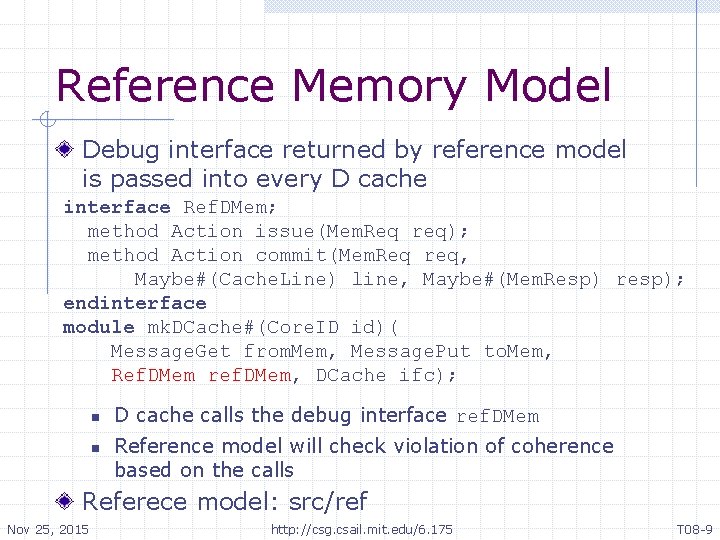 Reference Memory Model

Debug interface returned by reference model is passed into every D cache

interface RefDMem;
  method Action issue(MemReq req);
  method Action commit(MemReq req,
      Maybe#(CacheLine) line, Maybe#(MemResp) resp);
endinterface
module mkDCache#(CoreID id)(
    MessageGet fromMem, MessagePut toMem,
    RefDMem refDMem, DCache ifc);

D cache calls the debug interface refDMem

Reference model will check violation of coherence based on the calls

Referece model: src/ref

Nov 25, 2015

http://csg.csail.mit.edu/6.175

T08-9